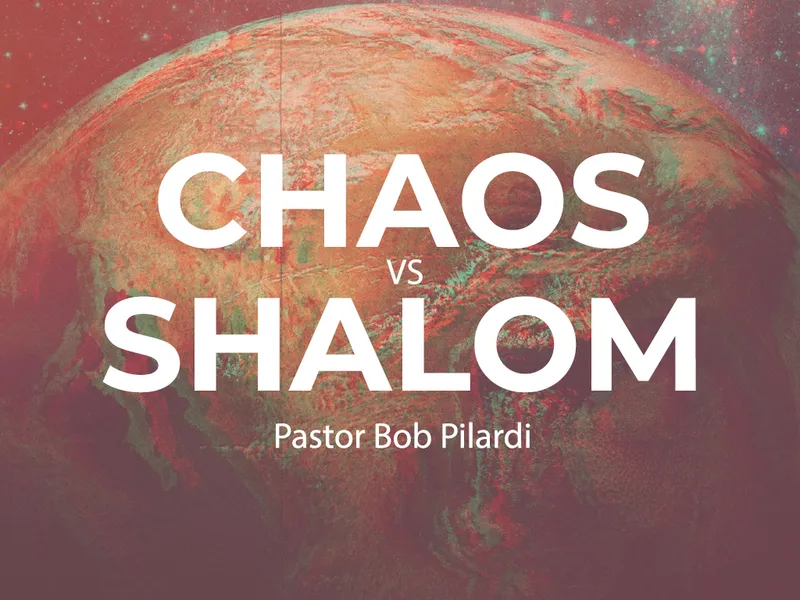 CHAOS
VS
SHALOM
Pastor Bob Pilardi